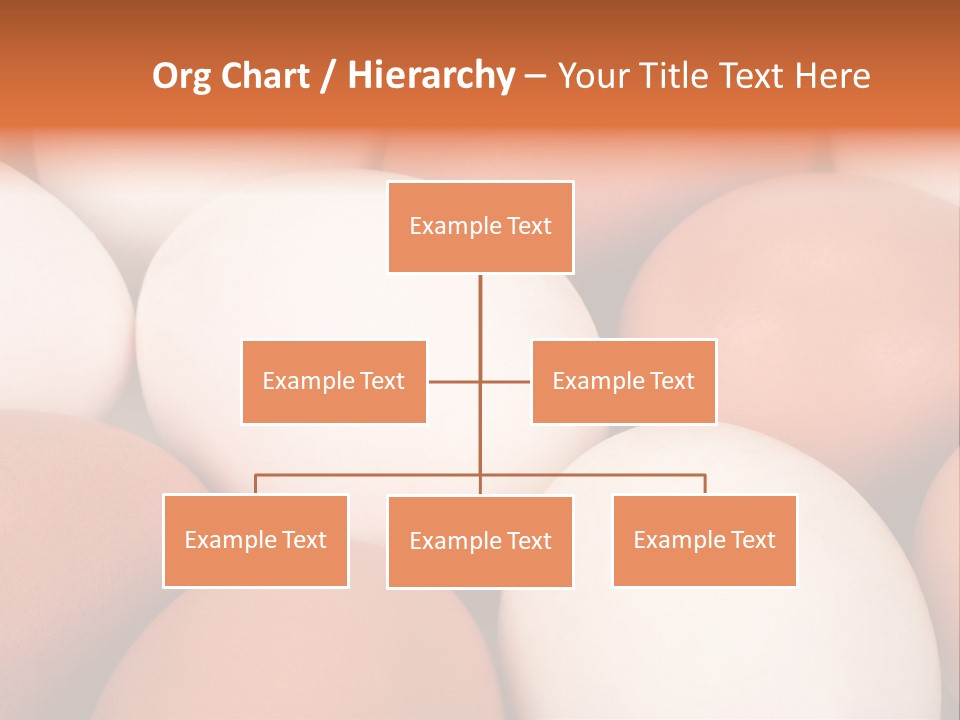 Org Chart / Hierarchy – Your Title Text Here

Example Text

Example Text

Example Text

Example Text

Example Text

Example Text